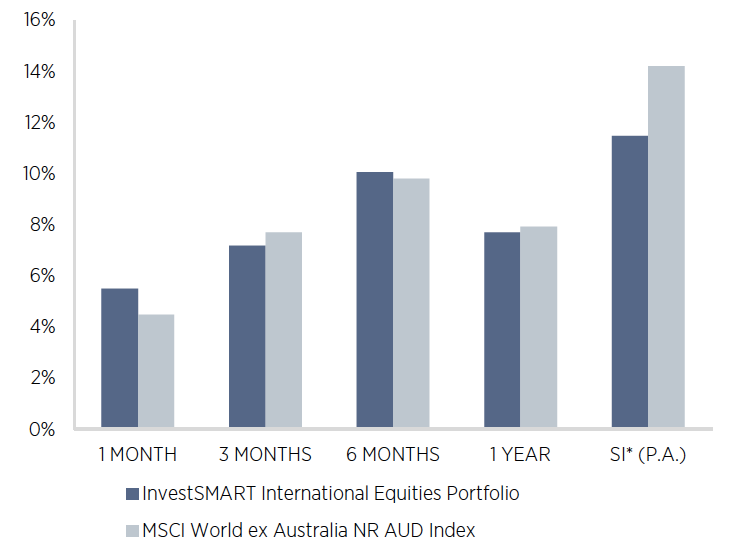 16%
14%
12%
10%
8%
6%
4%
2%
0%

1 MONTH
3 MONTHS
6 MONTHS
1 YEAR
SI* (P.A.)

InvestSMART International Equities Portfolio
MSCI World ex Australia NR AUD Index